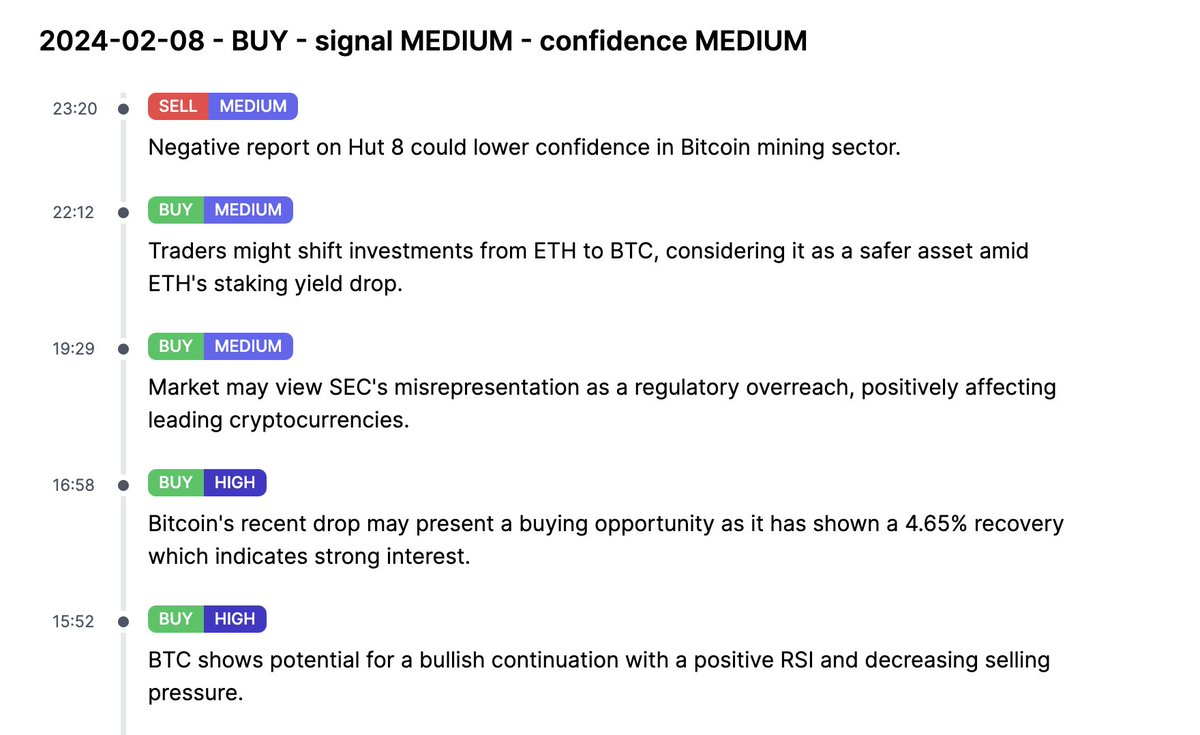 2024-02-08 - BUY - signal MEDIUM - confidence MEDIUM

23:20 SELL MEDIUM

Negative report on Hut 8 could lower confidence in Bitcoin mining sector.

22:12 BUY MEDIUM

Traders might shift investments from ETH to BTC, considering it as a safer asset amid ETH's staking yield drop.

19:29 BUY MEDIUM

Market may view SEC's misrepresentation as a regulatory overreach, positively affecting leading cryptocurrencies.

16:58 BUY HIGH

Bitcoin's recent drop may present a buying opportunity as it has shown a 4.65% recovery which indicates strong interest.

15:52 BUY HIGH

BTC shows potential for a bullish continuation with a positive RSI and decreasing selling pressure.